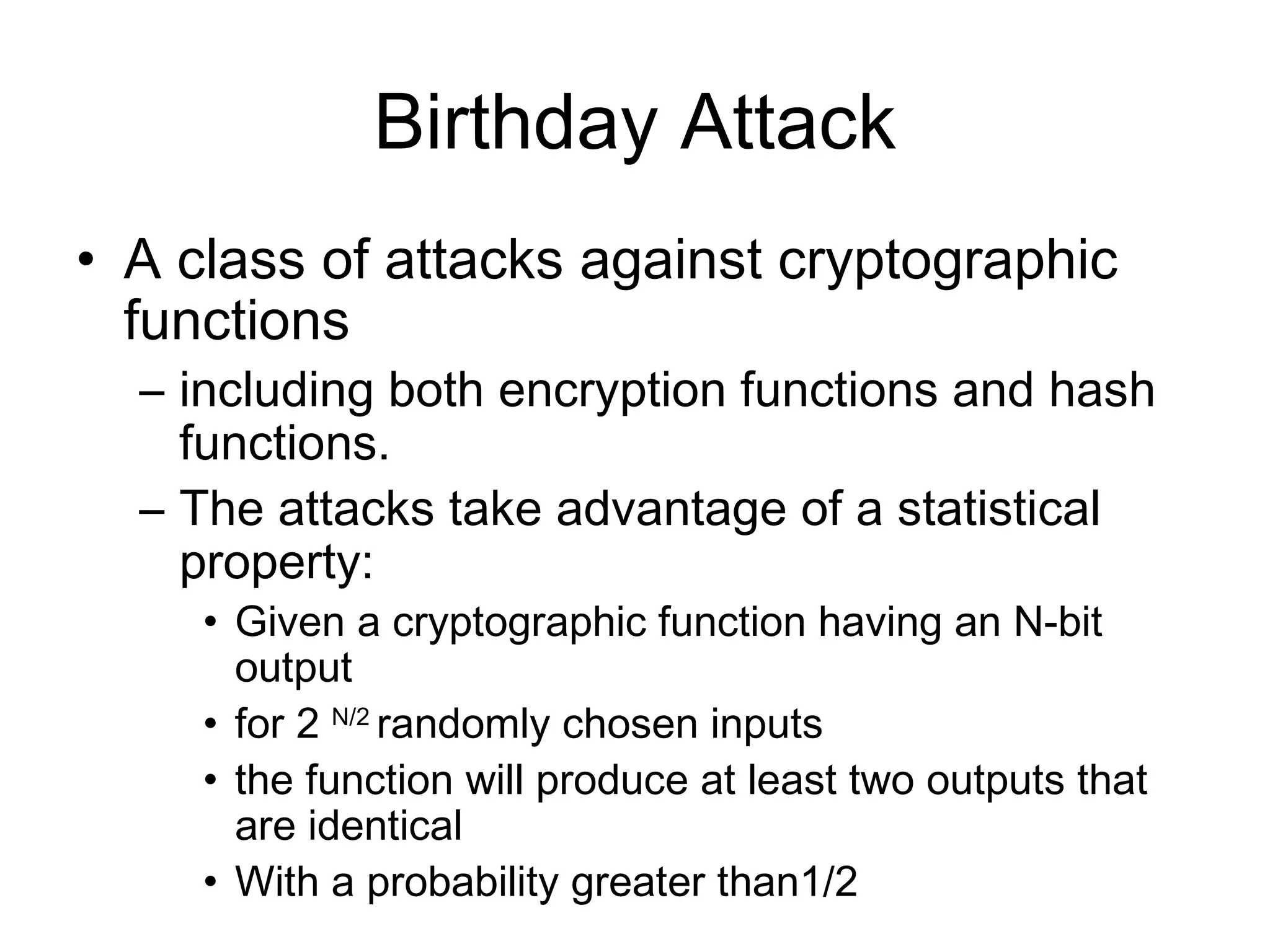 Birthday Attack

• A class of attacks against cryptographic functions
  – including both encryption functions and hash functions.
  – The attacks take advantage of a statistical property:
    • Given a cryptographic function having an N-bit output
    • for $2^{N/2}$ randomly chosen inputs
    • the function will produce at least two outputs that are identical
    • With a probability greater than1/2